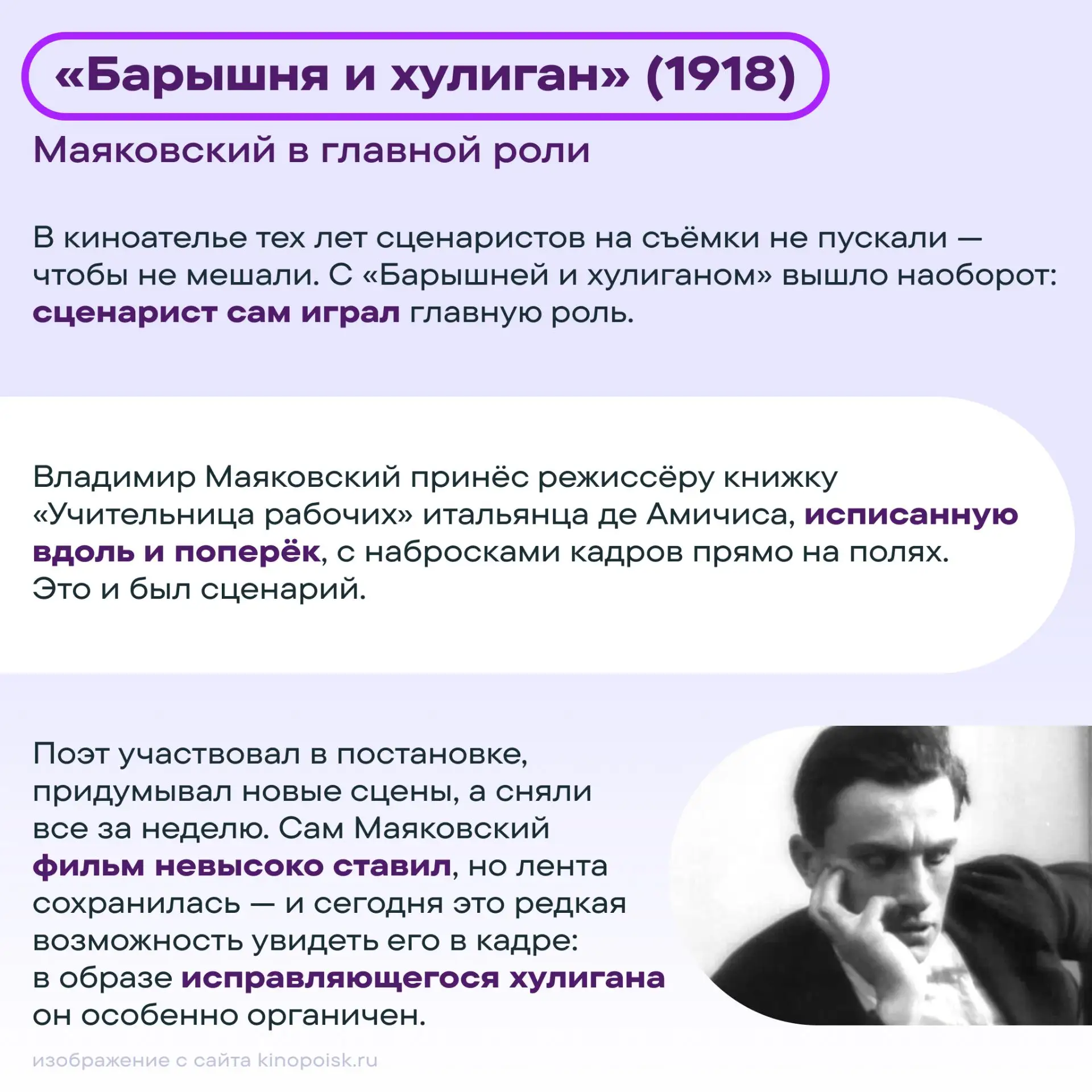 «Барышня и хулиган» (1918)

Маяковский в главной роли

В киноателье тех лет сценаристов на съёмки не пускали — чтобы не мешали. С «Барышней и хулиганом» вышло наоборот: сценарист сам играл главную роль.

Владимир Маяковский принёс режиссёру книжку «Учительница рабочих» итальянца де Амичиса, исписанную вдоль и поперёк, с набросками кадров прямо на полях. Это и был сценарий.

Поэт участвовал в постановке, придумывал новые сцены, а сняли все за неделю. Сам Маяковский фильм невысоко ставил, но лента сохранилась — и сегодня это редкая возможность увидеть его в кадре: в образе исправляющегося хулигана он особенно органичен.

изображение с сайта kinopoisk.ru